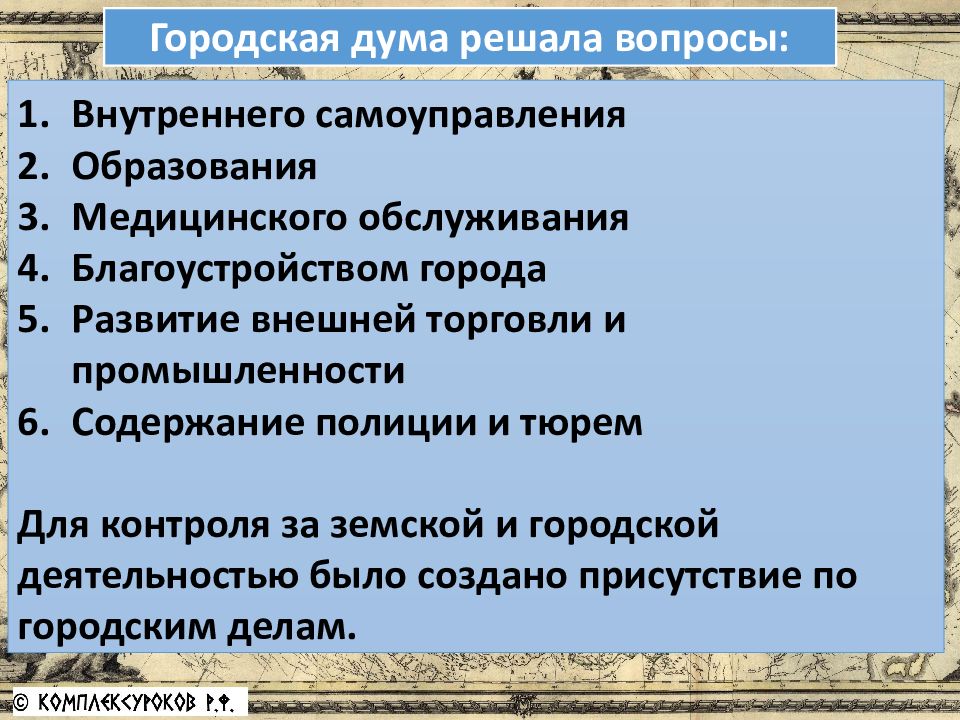 Городская дума решала вопросы:

1. Внутреннего самоуправления
2. Образования
3. Медицинского обслуживания
4. Благоустройством города
5. Развитие внешней торговли и промышленности
6. Содержание полиции и тюрем

Для контроля за земской и городской деятельностью было создано присутствие по городским делам.

© КОМПЛЕКСУРОКОВ Р.Ф.